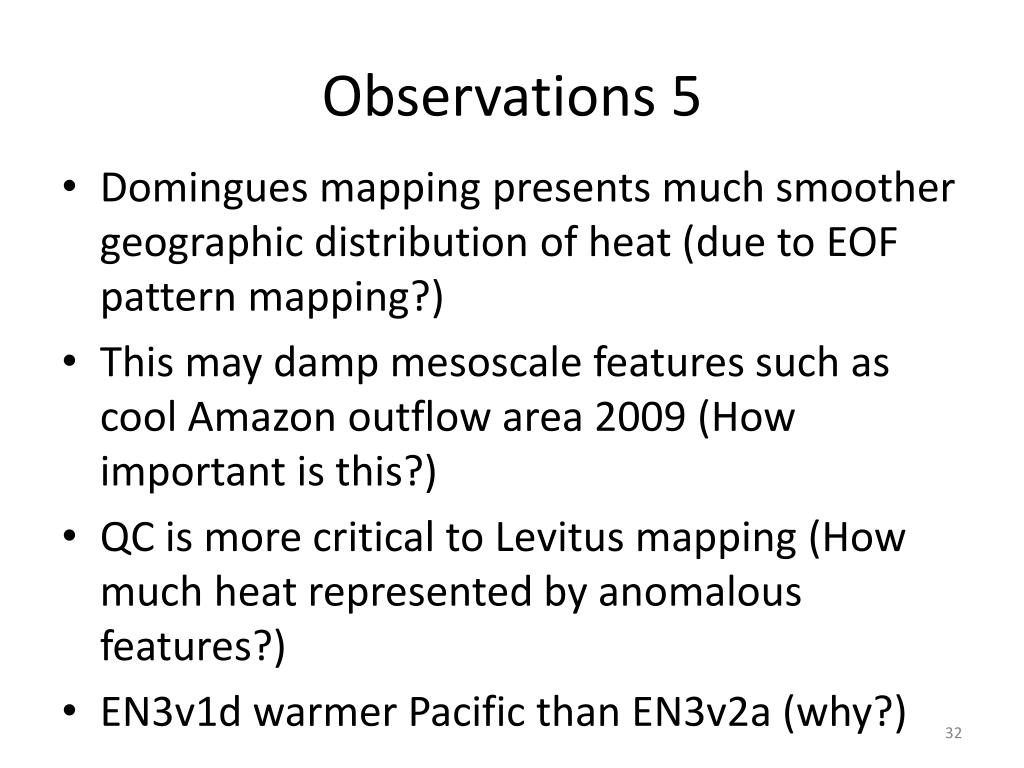 Observations 5

• Domingues mapping presents much smoother geographic distribution of heat (due to EOF pattern mapping?)
• This may damp mesoscale features such as cool Amazon outflow area 2009 (How important is this?)
• QC is more critical to Levitus mapping (How much heat represented by anomalous features?)
• EN3v1d warmer Pacific than EN3v2a (why?)

32